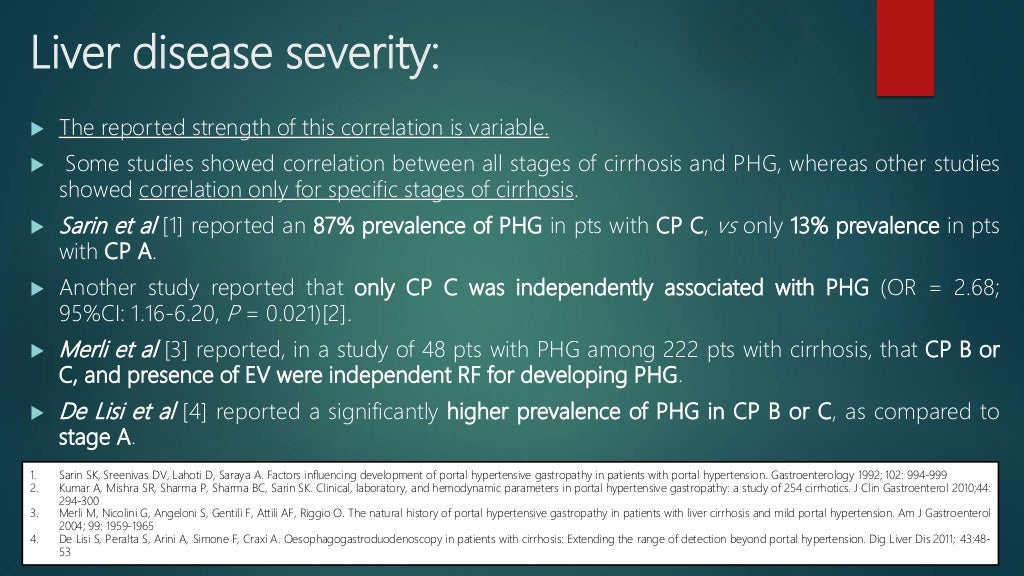 Liver disease severity:

The reported strength of this correlation is variable.

Some studies showed correlation between all stages of cirrhosis and PHG, whereas other studies showed correlation only for specific stages of cirrhosis.

Sarin et al [1] reported an 87% prevalence of PHG in pts with CP C, vs only 13% prevalence in pts with CP A.

Another study reported that only CP C was independently associated with PHG (OR = 2.68; 95%CI: 1.16-6.20, P = 0.021)[2].

Merli et al [3] reported, in a study of 48 pts with PHG among 222 pts with cirrhosis, that CP B or C, and presence of EV were independent RF for developing PHG.

De Lisi et al [4] reported a significantly higher prevalence of PHG in CP B or C, as compared to stage A.

1. Sarin SK, Sreenivas DV, Lahoti D, Saraya A. Factors influencing development of portal hypertensive gastropathy in patients with portal hypertension. Gastroenterology 1992; 102: 994-999
2. Kumar A, Mishra SR, Sharma P, Sharma BC, Sarin SK. Clinical, laboratory, and hemodynamic parameters in portal hypertensive gastropathy: a study of 254 cirrhotics. J Clin Gastroenterol 2010;44: 294-300
3. Merli M, Nicolini G, Angeloni S, Gentili F, Attili AF, Riggio O. The natural history of portal hypertensive gastropathy in patients with liver cirrhosis and mild portal hypertension. Am J Gastroenterol 2004; 99: 1959-1965
4. De Lisi S, Peralta S, Arini A, Simone F, Craxì A. Oesophagogastroduodenoscopy in patients with cirrhosis: Extending the range of detection beyond portal hypertension. Dig Liver Dis 2011; 43:48-53